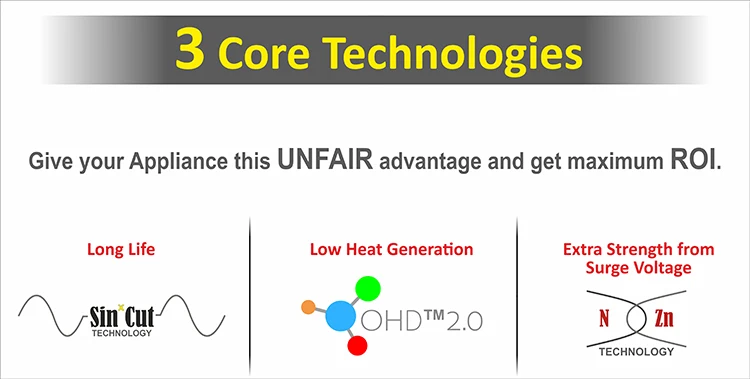 3 Core Technologies

Give your Appliance this UNFAIR advantage and get maximum ROI.

Long Life

Sin Cut
TECHNOLOGY

Low Heat Generation

OHD™2.0

Extra Strength from Surge Voltage

N Zn
TECHNOLOGY